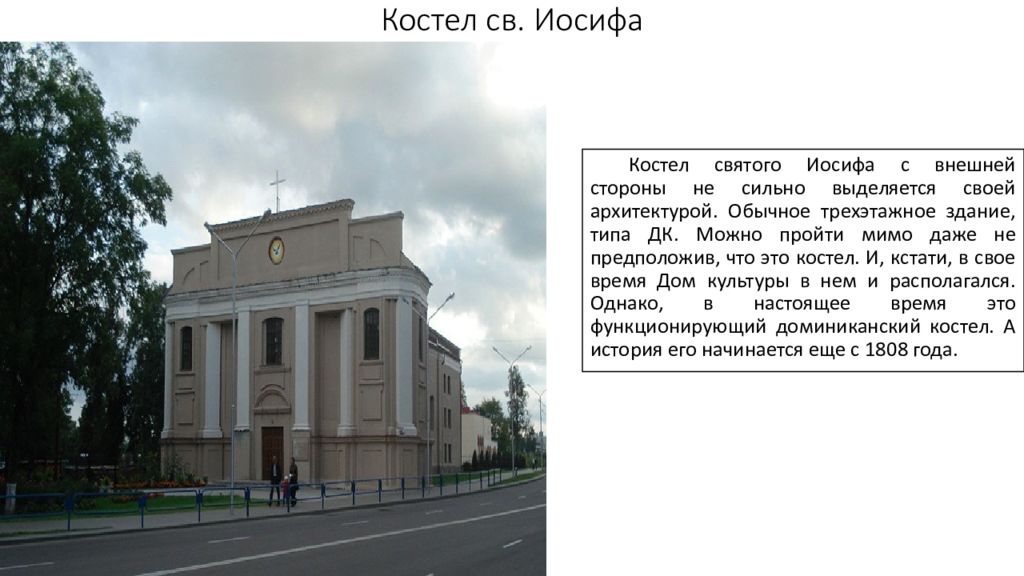 Костел св. Иосифа

Костел святого Иосифа с внешней стороны не сильно выделяется своей архитектурой. Обычное трехэтажное здание, типа ДК. Можно пройти мимо даже не предположив, что это костел. И, кстати, в свое время Дом культуры в нем и располагался. Однако, в настоящее время это функционирующий доминиканский костел. А история его начинается еще с 1808 года.